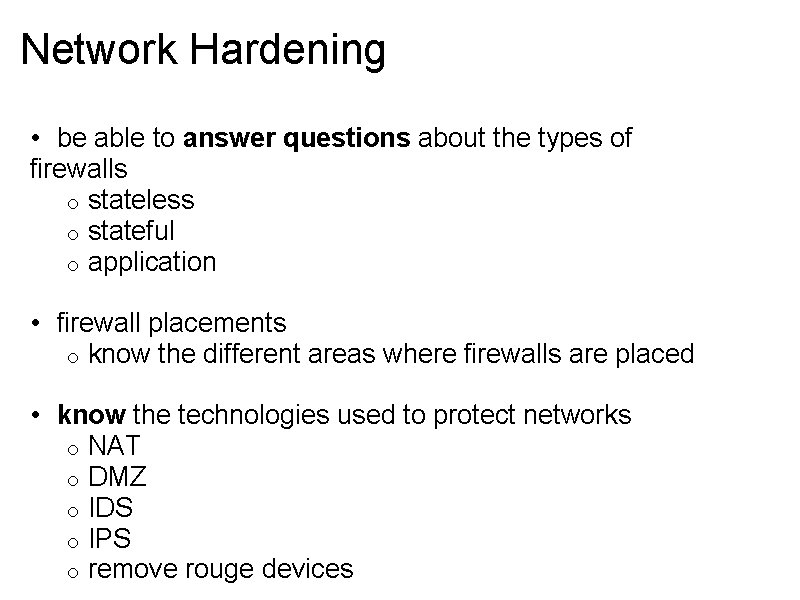 Network Hardening

• be able to answer questions about the types of firewalls
  o stateless
  o stateful
  o application

• firewall placements
  o know the different areas where firewalls are placed

• know the technologies used to protect networks
  o NAT
  o DMZ
  o IDS
  o IPS
  o remove rouge devices